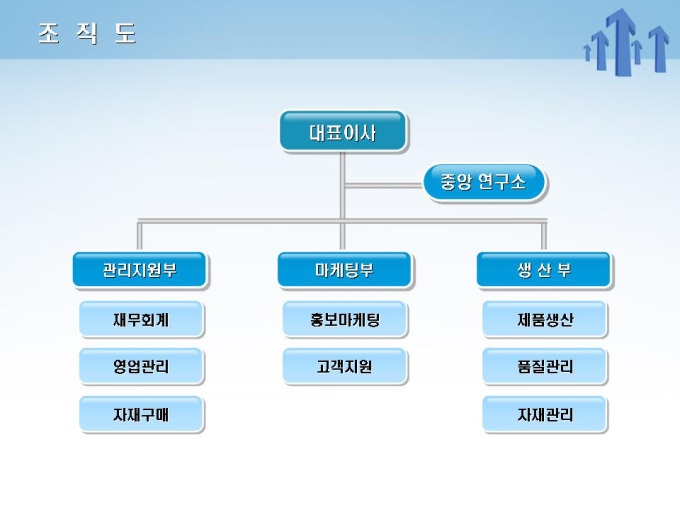 조 직 도

대표이사

중앙 연구소

관리지원부

재무회계

영업관리

자재구매

마케팅부

홍보마케팅

고객지원

생 산 부

제품생산

품질관리

자재관리